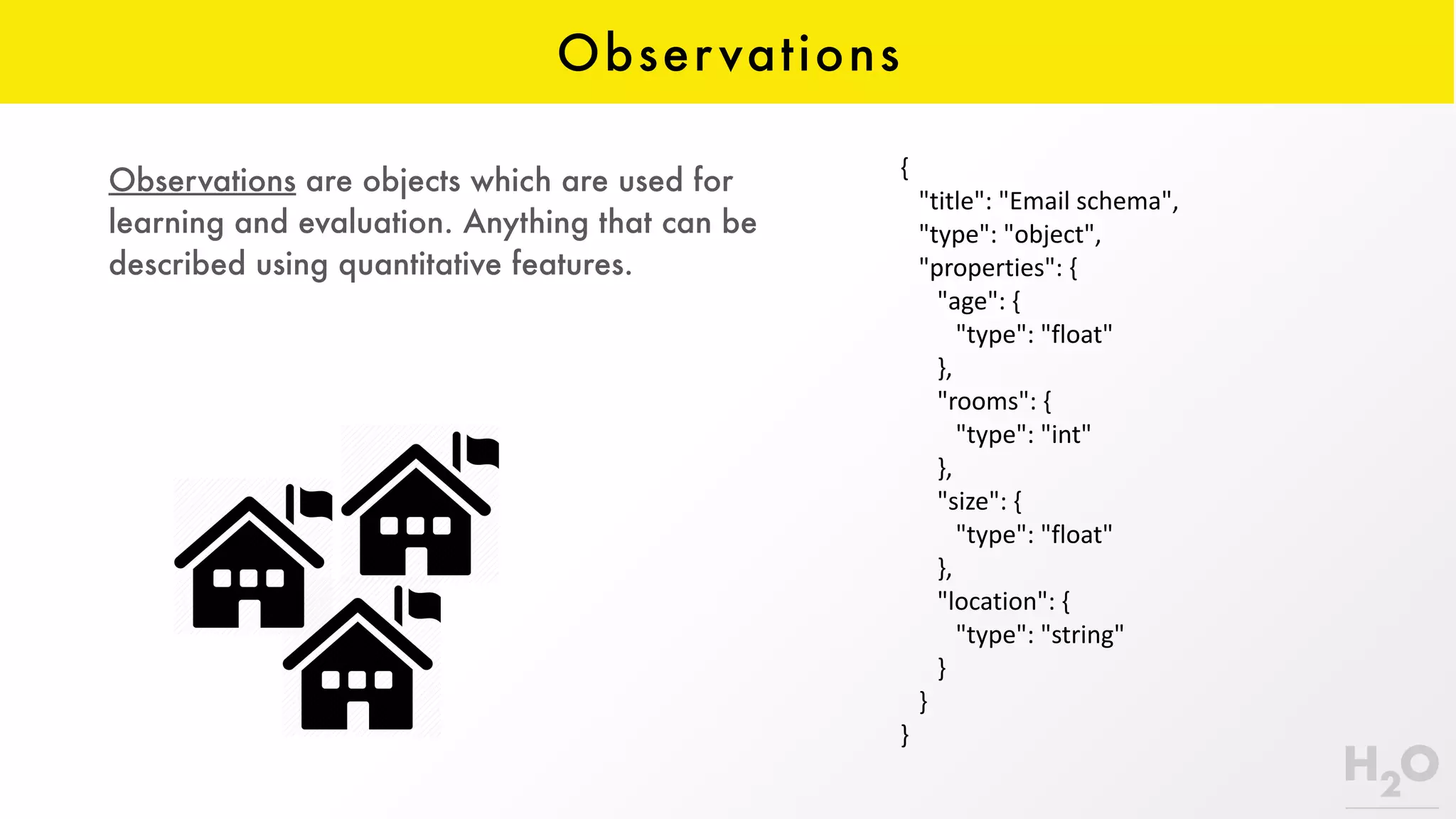 Observations

Observations are objects which are used for learning and evaluation. Anything that can be described using quantitative features.

{
"title": "Email schema",
"type": "object",
"properties": {
"age": {
"type": "float"
},
"rooms": {
"type": "int"
},
"size": {
"type": "float"
},
"location": {
"type": "string"
}
}
}

$H_2O$